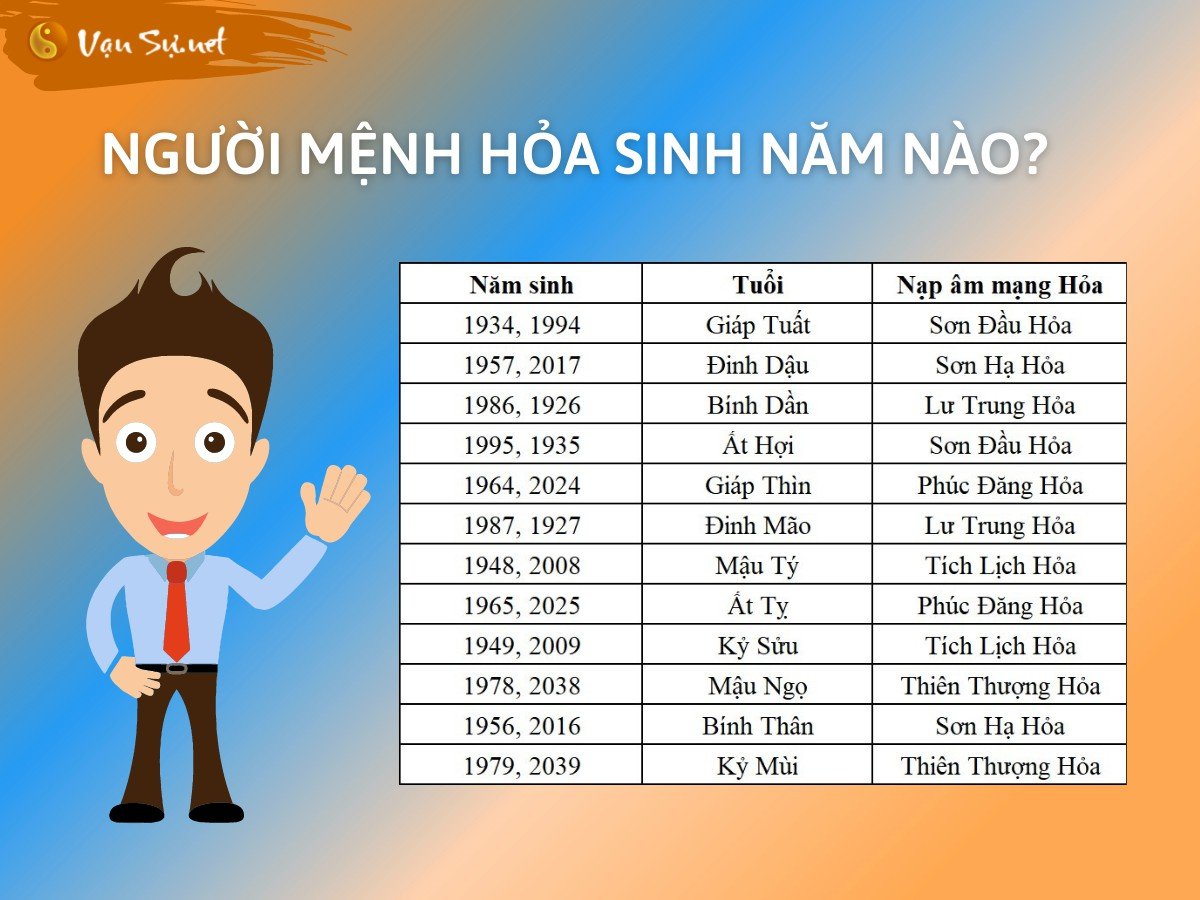 Vạn Sự.net

NGƯỜI MỆNH HỎA SINH NĂM NÀO?

| Năm sinh | Tuổi | Nạp âm mạng Hỏa |
|---|---|---|
| 1934, 1994 | Giáp Tuất | Sơn Đầu Hỏa |
| 1957, 2017 | Đinh Dậu | Sơn Hạ Hỏa |
| 1986, 1926 | Bính Dần | Lư Trung Hỏa |
| 1995, 1935 | Ất Hợi | Sơn Đầu Hỏa |
| 1964, 2024 | Giáp Thìn | Phúc Đăng Hỏa |
| 1987, 1927 | Đinh Mão | Lư Trung Hỏa |
| 1948, 2008 | Mậu Tý | Tích Lịch Hỏa |
| 1965, 2025 | Ất Tỵ | Phúc Đăng Hỏa |
| 1949, 2009 | Kỷ Sửu | Tích Lịch Hỏa |
| 1978, 2038 | Mậu Ngọ | Thiên Thượng Hỏa |
| 1956, 2016 | Bính Thân | Sơn Hạ Hỏa |
| 1979, 2039 | Kỷ Mùi | Thiên Thượng Hỏa |